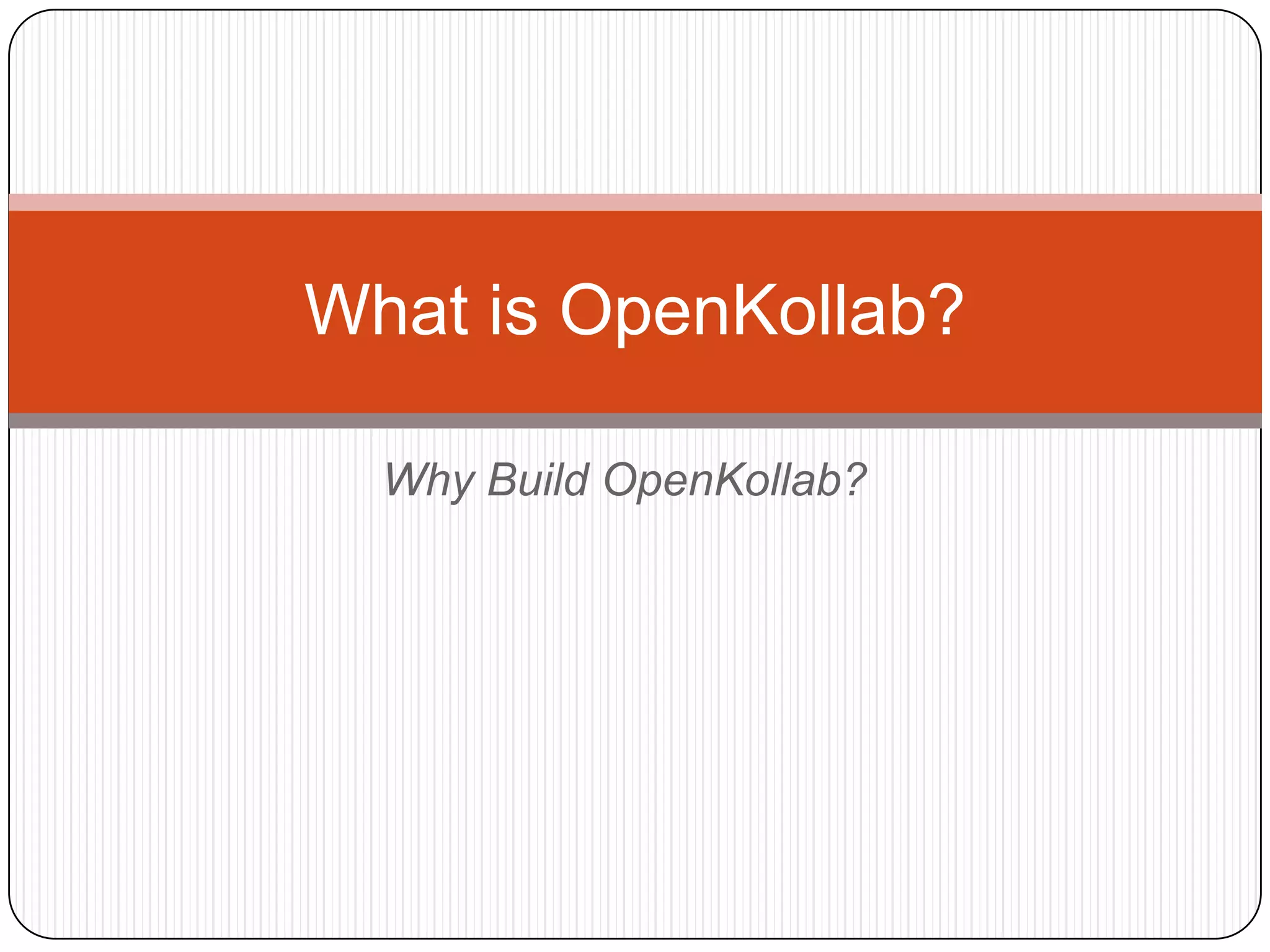 What is OpenKollab?

Why Build OpenKollab?